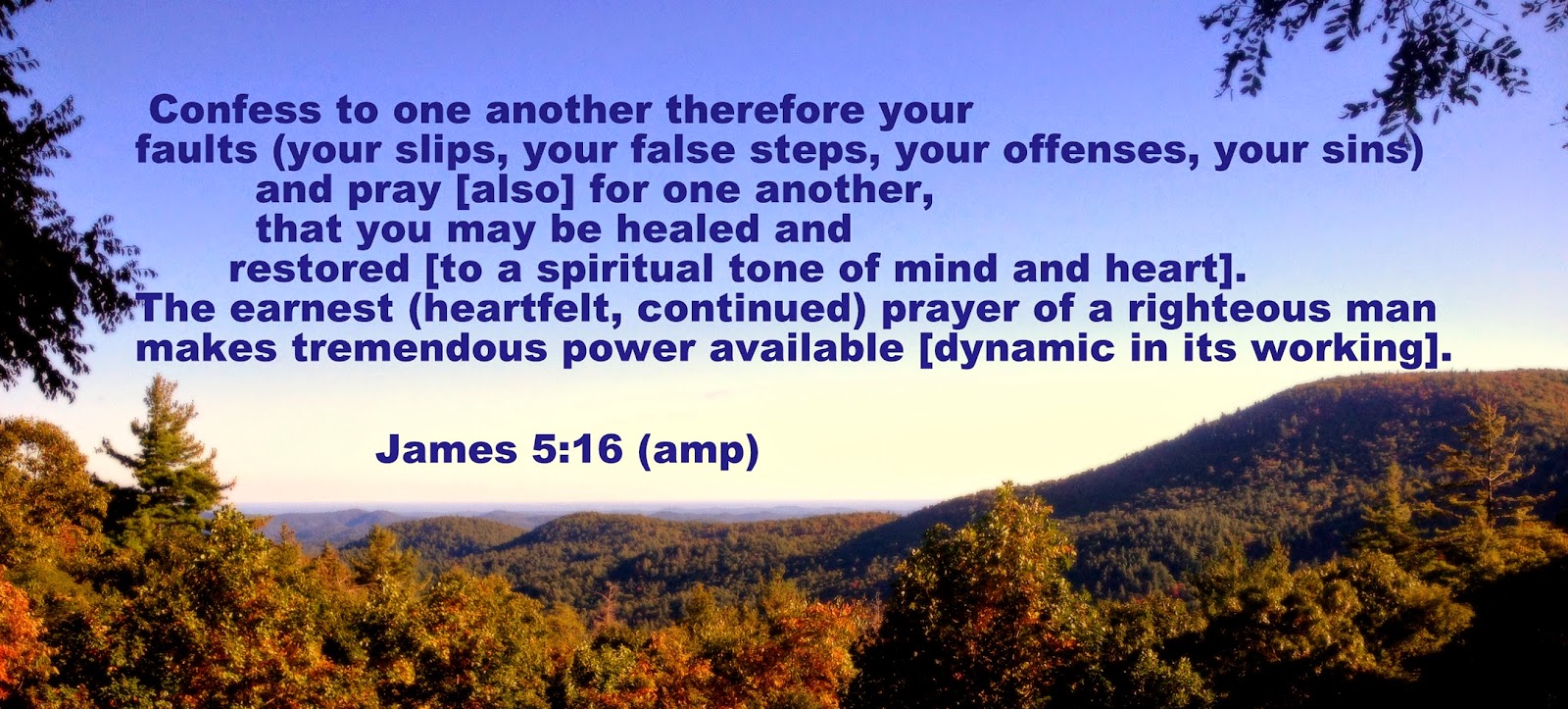 Confess to one another therefore your faults (your slips, your false steps, your offenses, your sins) and pray [also] for one another, that you may be healed and restored [to a spiritual tone of mind and heart]. The earnest (heartfelt, continued) prayer of a righteous man makes tremendous power available [dynamic in its working].

James 5:16 (amp)